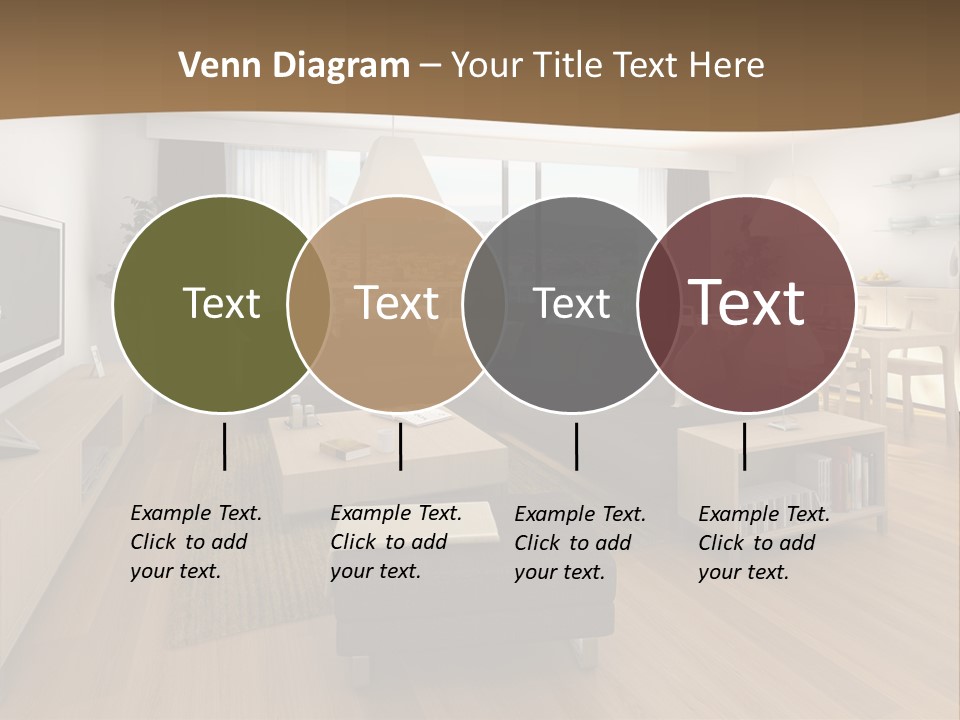 Venn Diagram – Your Title Text Here

Text

Text

Text

Text

Example Text. Click to add your text.

Example Text. Click to add your text.

Example Text. Click to add your text.

Example Text. Click to add your text.